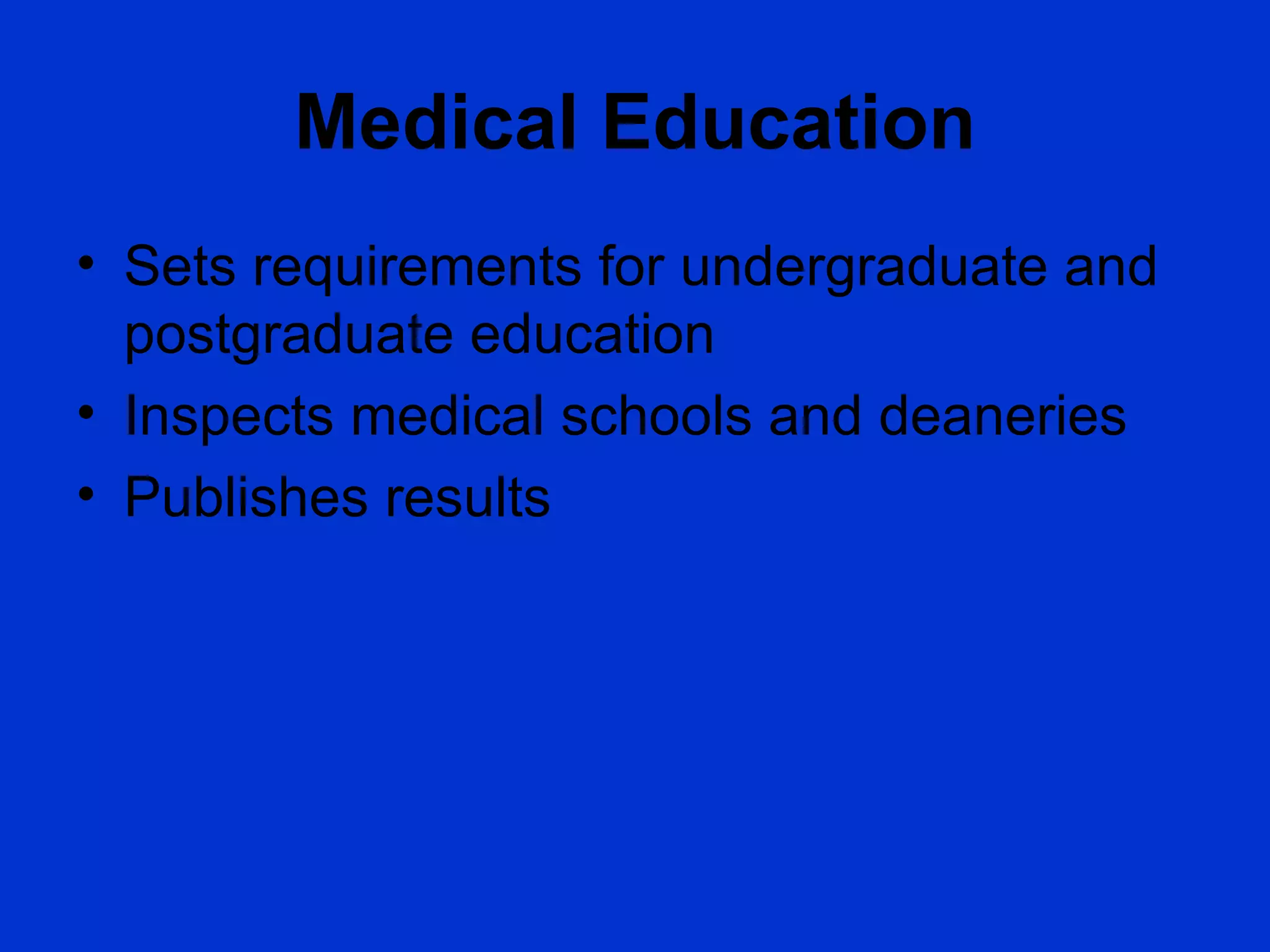 Medical Education

• Sets requirements for undergraduate and postgraduate education
• Inspects medical schools and deaneries
• Publishes results